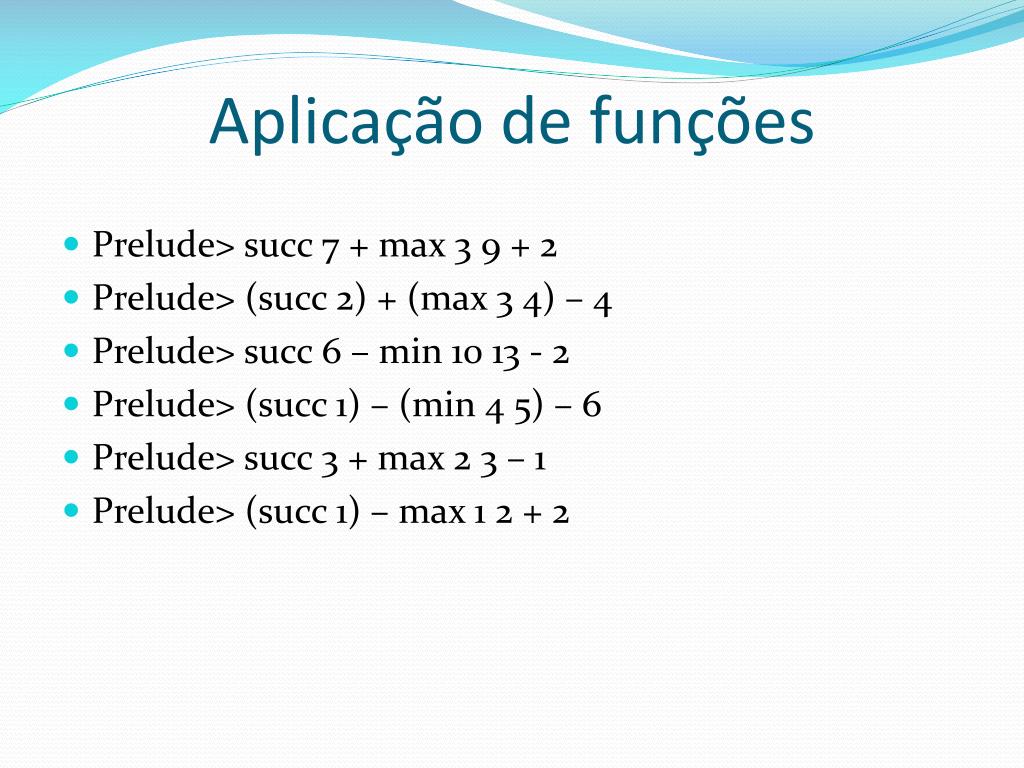 Aplicação de funções

- Prelude> succ 7 + max 3 9 + 2
- Prelude> (succ 2) + (max 3 4) – 4
- Prelude> succ 6 – min 10 13 - 2
- Prelude> (succ 1) – (min 4 5) – 6
- Prelude> succ 3 + max 2 3 – 1
- Prelude> (succ 1) – max 1 2 + 2